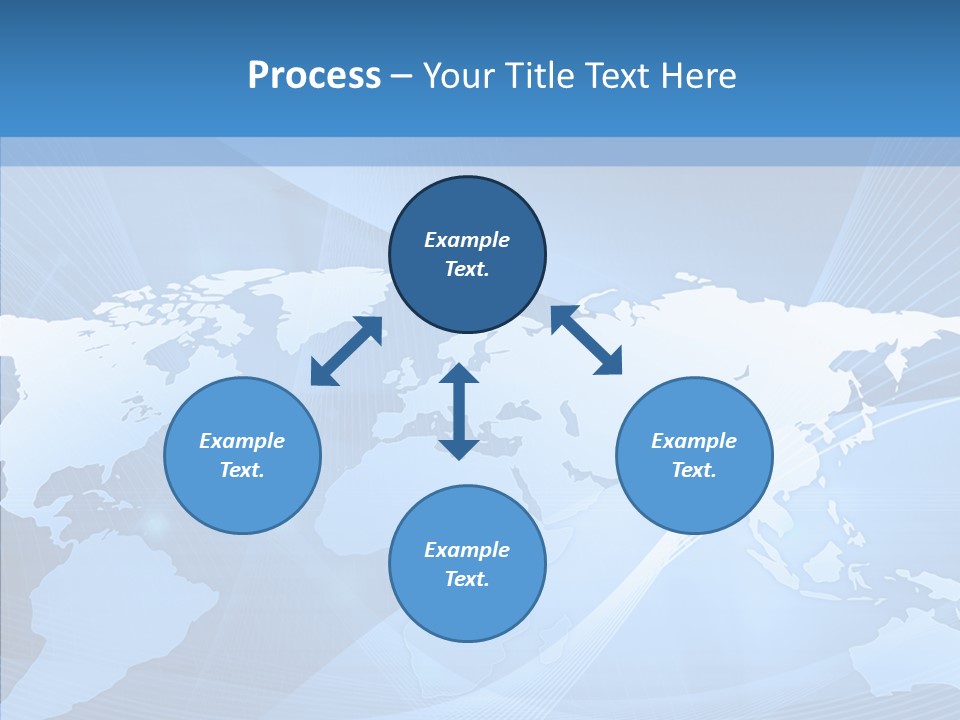 Process – Your Title Text Here

Example Text.

Example Text.

Example Text.

Example Text.